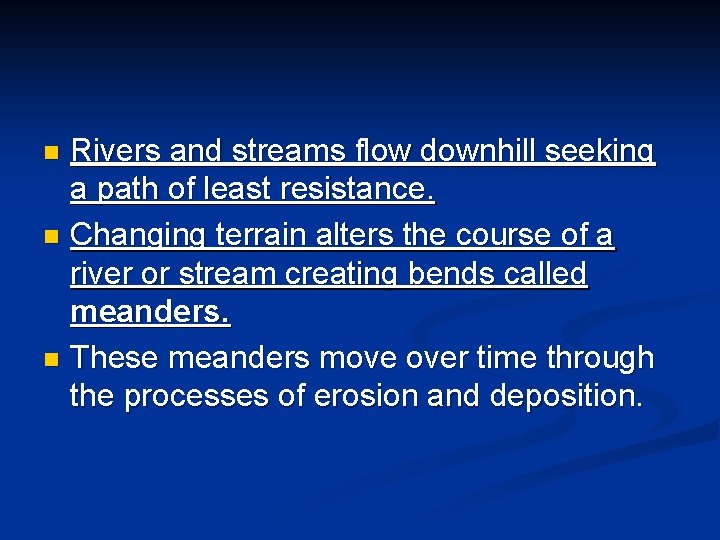 Rivers and streams flow downhill seeking a path of least resistance.

Changing terrain alters the course of a river or stream creating bends called meanders.

These meanders move over time through the processes of erosion and deposition.